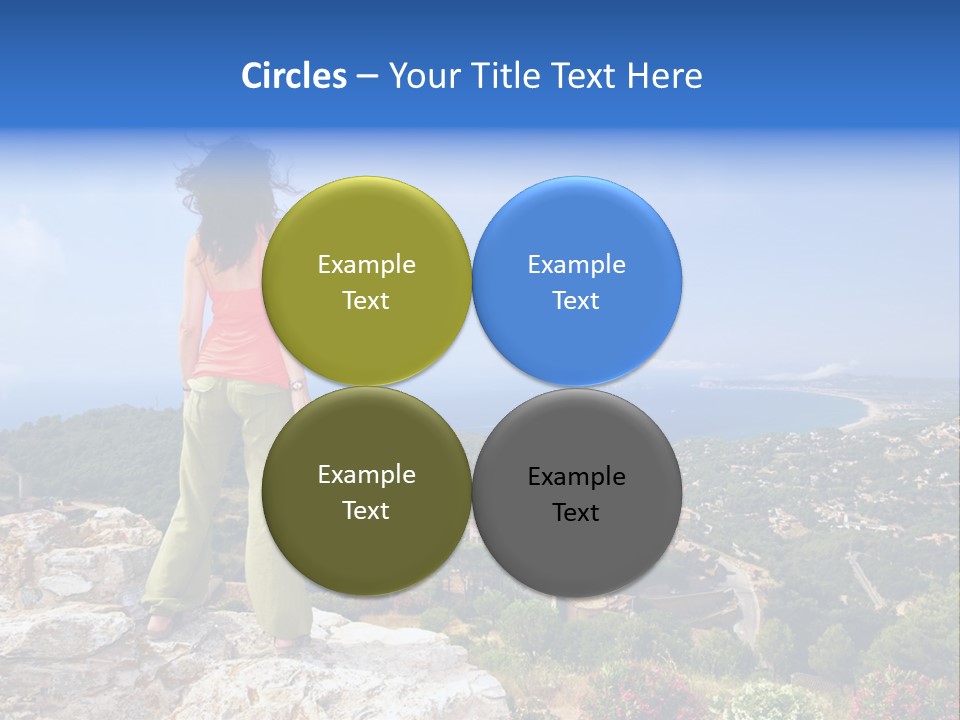 Circles – Your Title Text Here

Example Text

Example Text

Example Text

Example Text